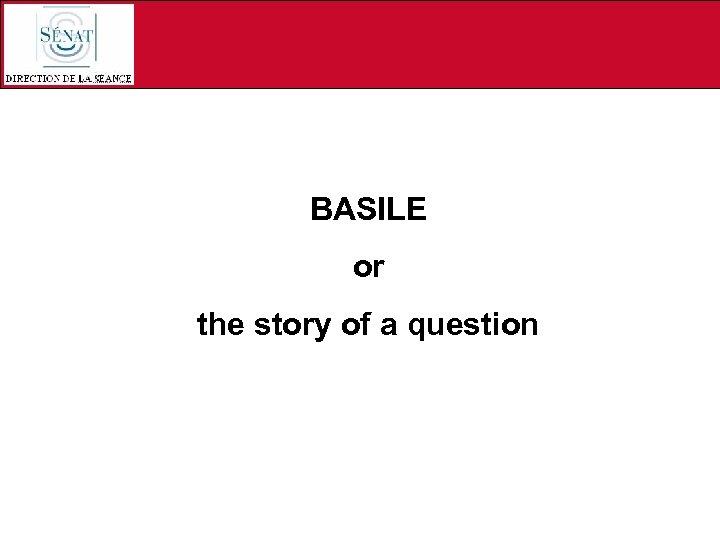 SÉNAT
DIRECTION DE LA SEANCE

BASILE

or

the story of a question